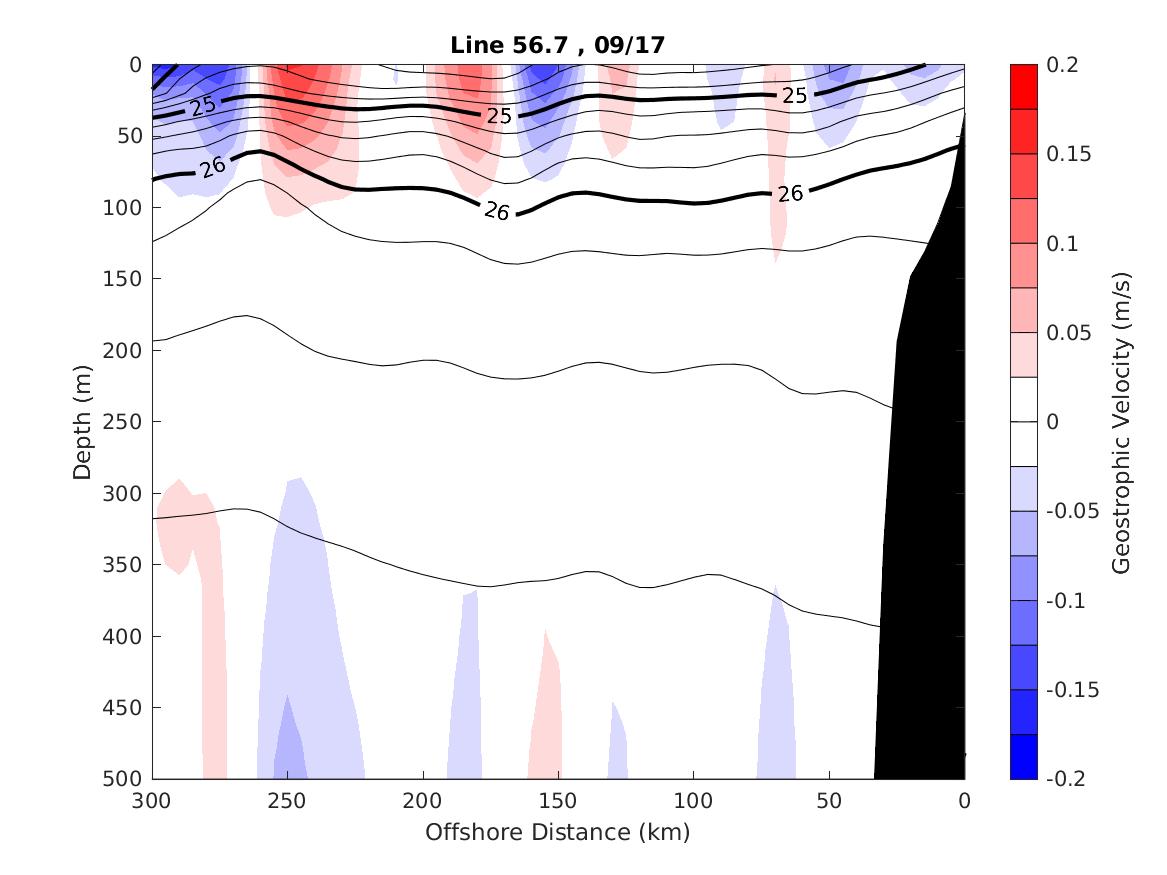 Line 56.7 , 09/17

0
50
100
150
200
250
300
350
400
450
500

Depth (m)

25
25
25
26
26
26

300
250
200
150
100
50
0

Offshore Distance (km)

0.2
0.15
0.1
0.05
0
-0.05
-0.1
-0.15
-0.2

Geostrophic Velocity (m/s)